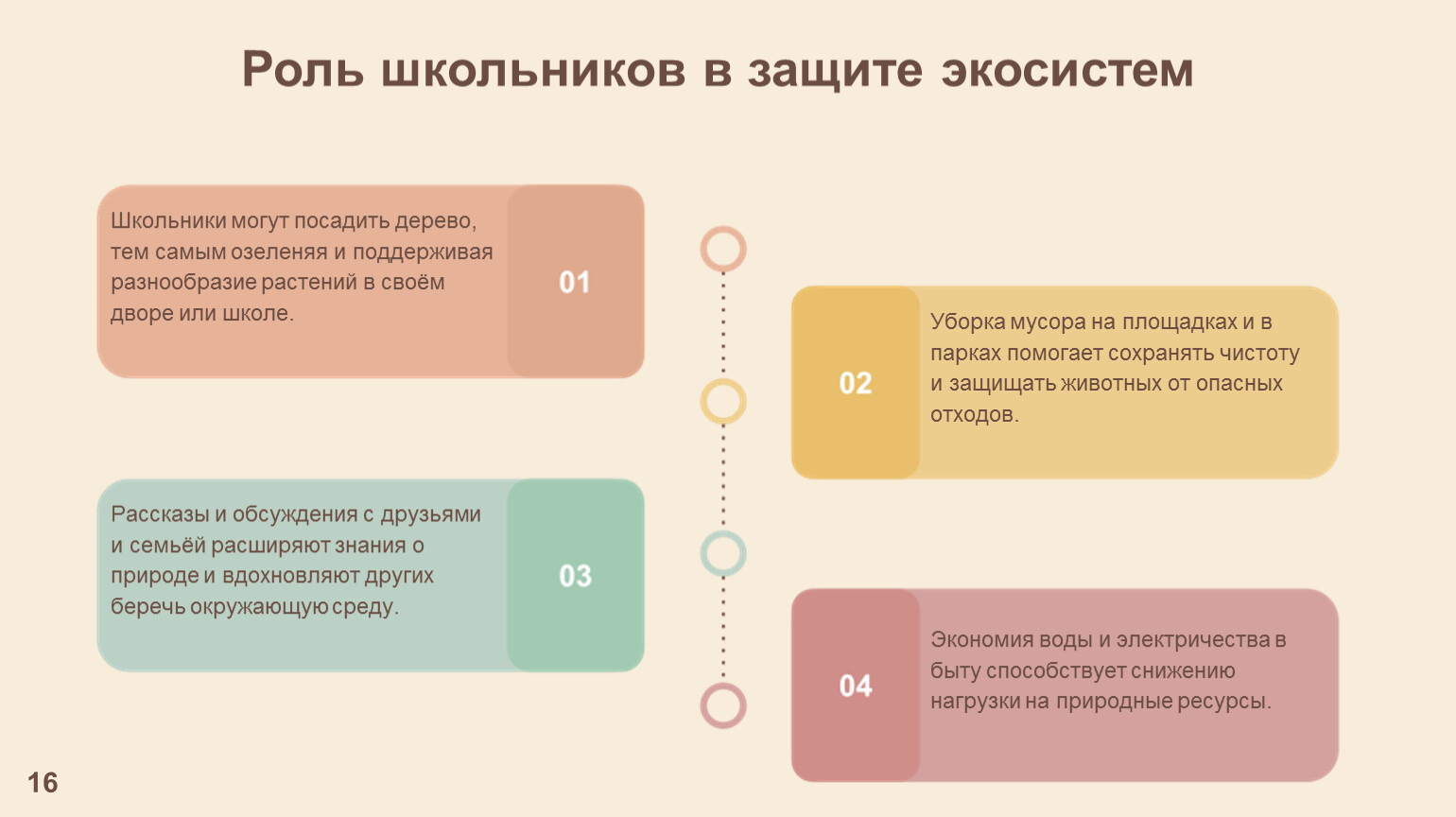 Роль школьников в защите экосистем

Школьники могут посадить дерево, тем самым озеленяя и поддерживая разнообразие растений в своём дворе или школе.

01

02

Уборка мусора на площадках и в парках помогает сохранять чистоту и защищать животных от опасных отходов.

Рассказы и обсуждения с друзьями и семьёй расширяют знания о природе и вдохновляют других беречь окружающую среду.

03

04

Экономия воды и электричества в быту способствует снижению нагрузки на природные ресурсы.

16